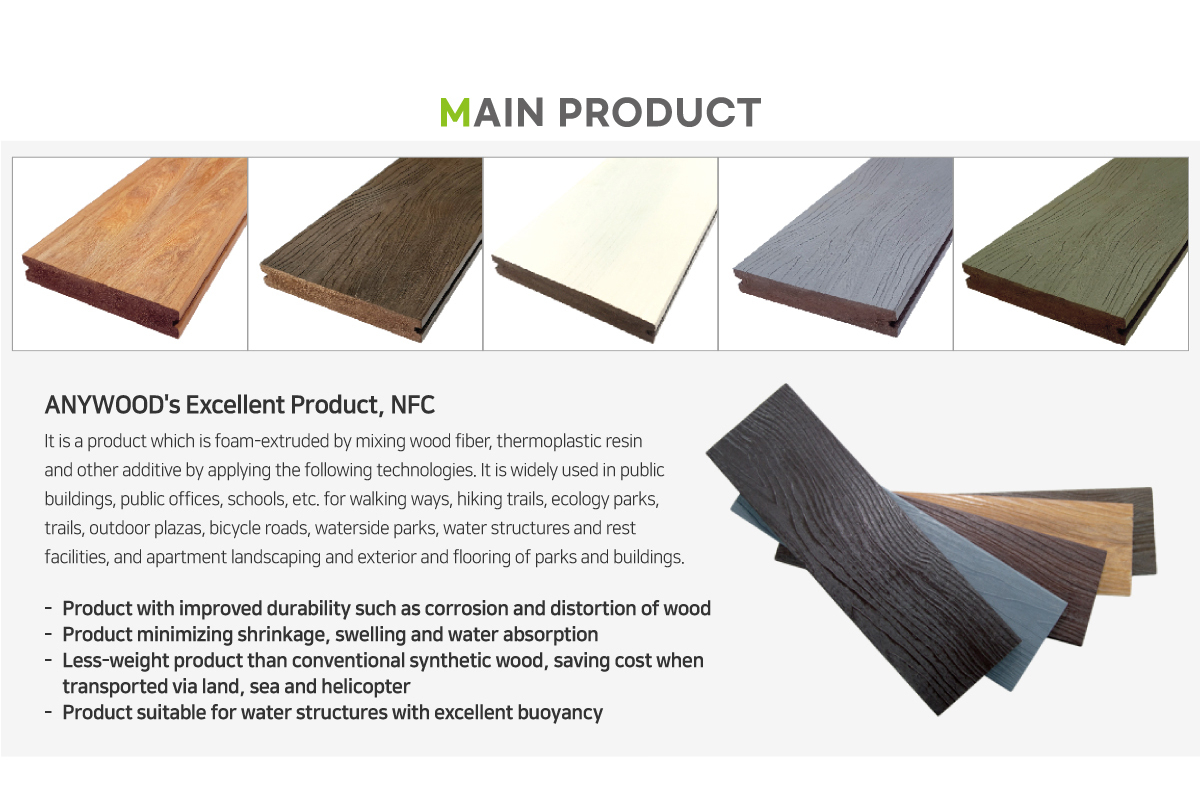 MAIN PRODUCT

ANYWOOD's Excellent Product, NFC

It is a product which is foam-extruded by mixing wood fiber, thermoplastic resin and other additive by applying the following technologies. It is widely used in public buildings, public offices, schools, etc. for walking ways, hiking trails, ecology parks, trails, outdoor plazas, bicycle roads, waterside parks, water structures and rest facilities, and apartment landscaping and exterior and flooring of parks and buildings.

- Product with improved durability such as corrosion and distortion of wood
- Product minimizing shrinkage, swelling and water absorption
- Less-weight product than conventional synthetic wood, saving cost when transported via land, sea and helicopter
- Product suitable for water structures with excellent buoyancy